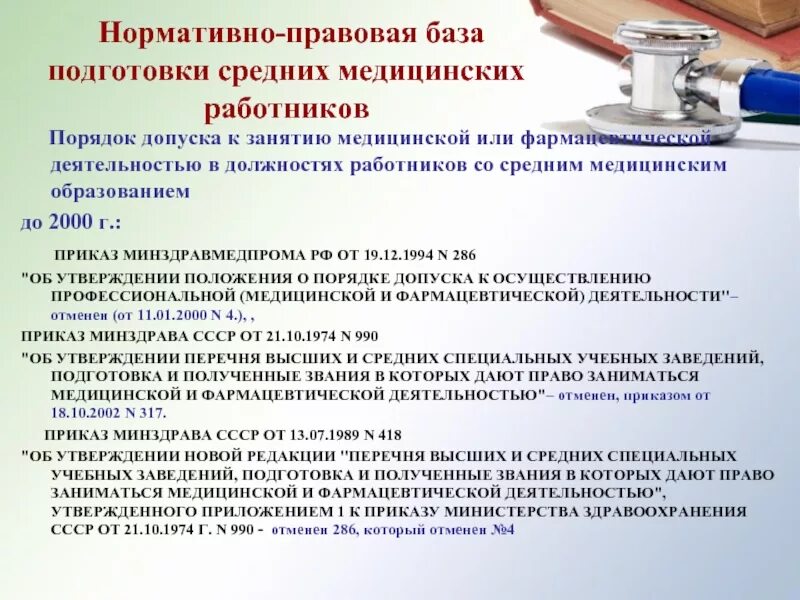 Нормативно-правовая база подготовки средних медицинских работников

Порядок допуска к занятию медицинской или фармацевтической деятельностью в должностях работников со средним медицинским образованием

до 2000 г.:

ПРИКАЗ МИНЗДРАВМЕДПРОМА РФ ОТ 19.12.1994 N 286

"ОБ УТВЕРЖДЕНИИ ПОЛОЖЕНИЯ О ПОРЯДКЕ ДОПУСКА К ОСУЩЕСТВЛЕНИЮ ПРОФЕССИОНАЛЬНОЙ (МЕДИЦИНСКОЙ И ФАРМАЦЕВТИЧЕСКОЙ) ДЕЯТЕЛЬНОСТИ"– отменен (от 11.01.2000 N 4.), ,

ПРИКАЗ МИНЗДРАВА СССР ОТ 21.10.1974 N 990

"ОБ УТВЕРЖДЕНИИ ПЕРЕЧНЯ ВЫСШИХ И СРЕДНИХ СПЕЦИАЛЬНЫХ УЧЕБНЫХ ЗАВЕДЕНИЙ, ПОДГОТОВКА И ПОЛУЧЕННЫЕ ЗВАНИЯ В КОТОРЫХ ДАЮТ ПРАВО ЗАНИМАТЬСЯ МЕДИЦИНСКОЙ И ФАРМАЦЕВТИЧЕСКОЙ ДЕЯТЕЛЬНОСТЬЮ"– отменен, приказом от 18.10.2002 N 317.

ПРИКАЗ МИНЗДРАВА СССР ОТ 13.07.1989 N 418

"ОБ УТВЕРЖДЕНИИ НОВОЙ РЕДАКЦИИ "ПЕРЕЧНЯ ВЫСШИХ И СРЕДНИХ СПЕЦИАЛЬНЫХ УЧЕБНЫХ ЗАВЕДЕНИЙ, ПОДГОТОВКА И ПОЛУЧЕННЫЕ ЗВАНИЯ В КОТОРЫХ ДАЮТ ПРАВО ЗАНИМАТЬСЯ МЕДИЦИНСКОЙ И ФАРМАЦЕВТИЧЕСКОЙ ДЕЯТЕЛЬНОСТЬЮ", УТВЕРЖДЕННОГО ПРИЛОЖЕНИЕМ 1 К ПРИКАЗУ МИНИСТЕРСТВА ЗДРАВООХРАНЕНИЯ СССР ОТ 21.10.1974 Г. N 990 - отменен 286, который отменен №4